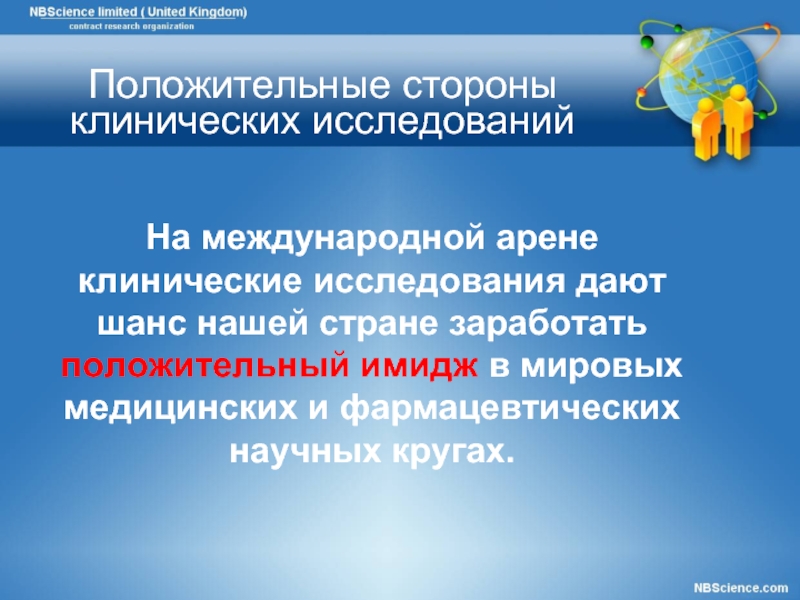 NBScience limited ( United Kingdom)
contract research organization

Положительные стороны клинических исследований

На международной арене клинические исследования дают шанс нашей стране заработать положительный имидж в мировых медицинских и фармацевтических научных кругах.

NBScience.com